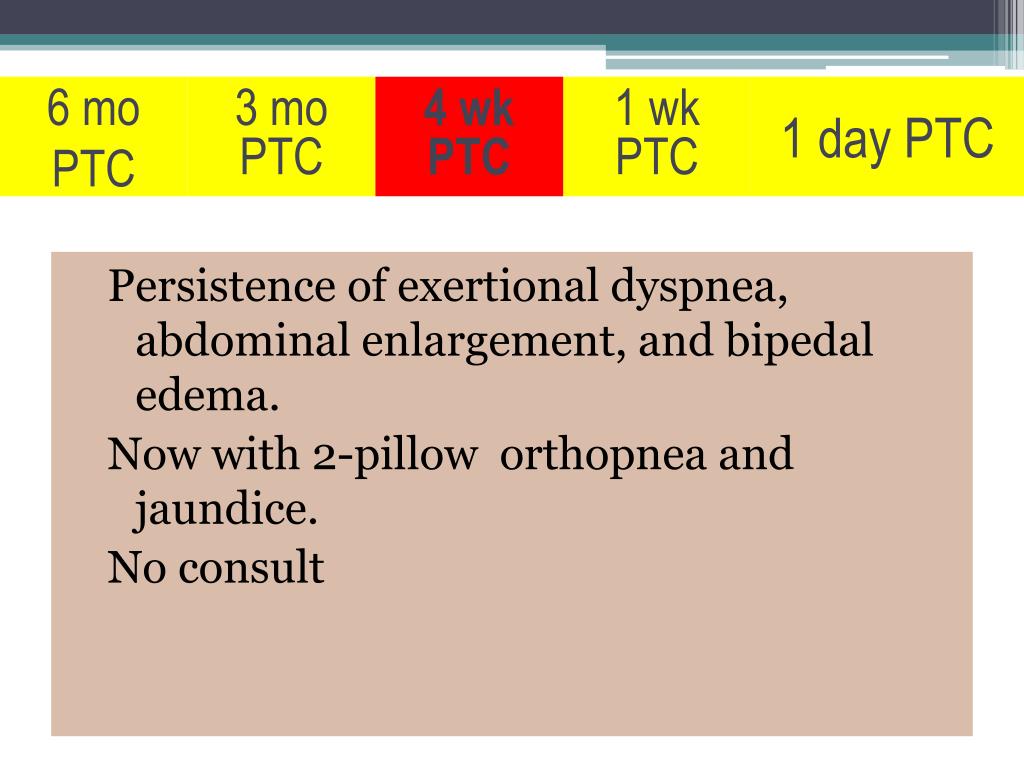 | 6 mo PTC | 3 mo PTC | 4 wk PTC | 1 wk PTC | 1 day PTC |
|---|---|---|---|---|

Persistence of exertional dyspnea, abdominal enlargement, and bipedal edema.

Now with 2-pillow orthopnea and jaundice.

No consult